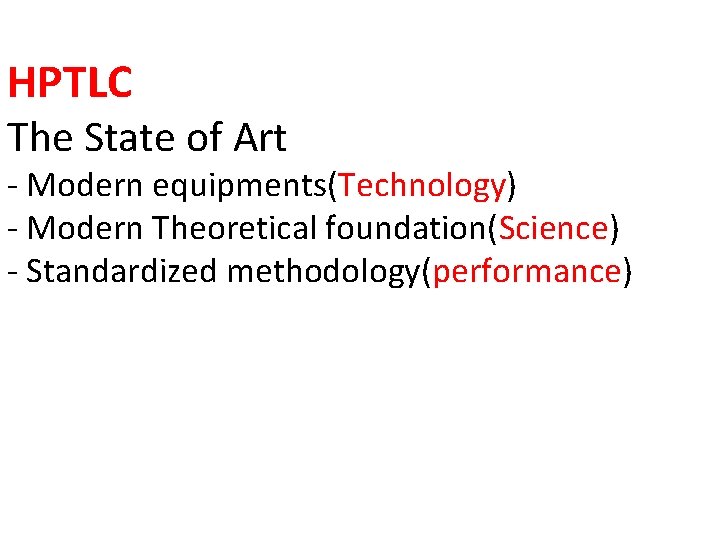 HPTLC
The State of Art
- Modern equipments(Technology)
- Modern Theoretical foundation(Science)
- Standardized methodology(performance)